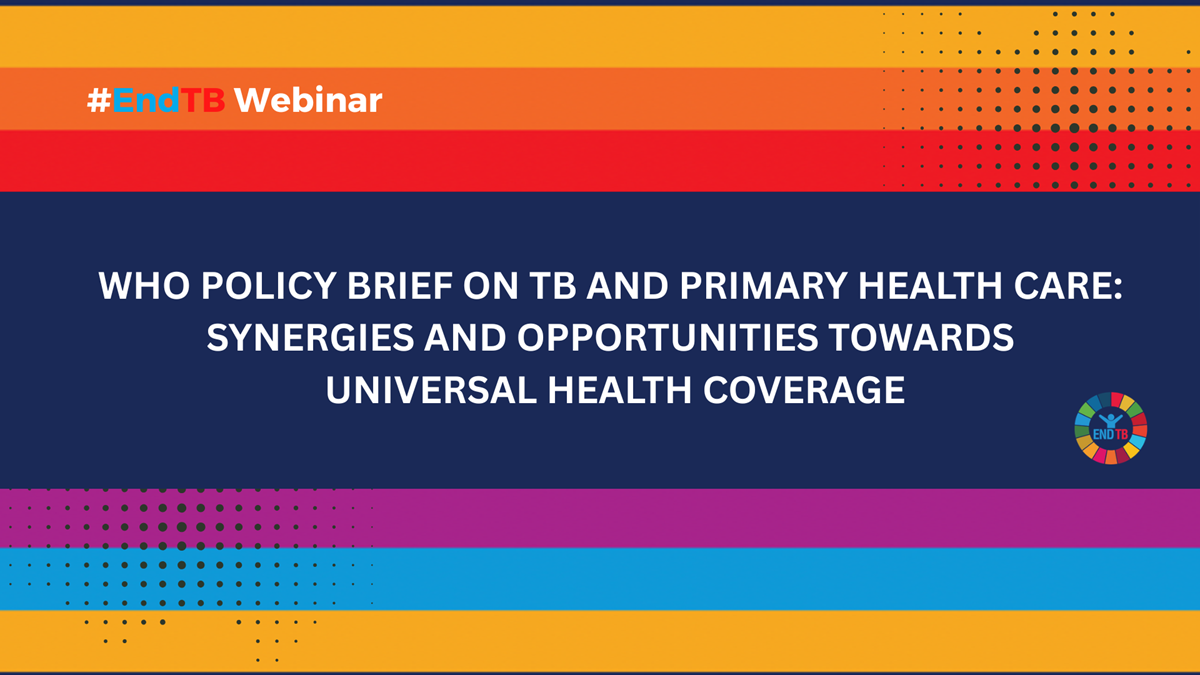 #EndTB Webinar

WHO POLICY BRIEF ON TB AND PRIMARY HEALTH CARE: SYNERGIES AND OPPORTUNITIES TOWARDS UNIVERSAL HEALTH COVERAGE

END TB